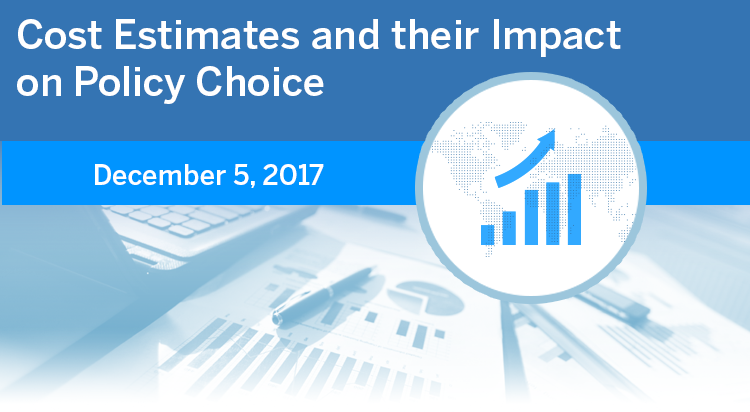 Cost Estimates and their Impact on Policy Choice

December 5, 2017